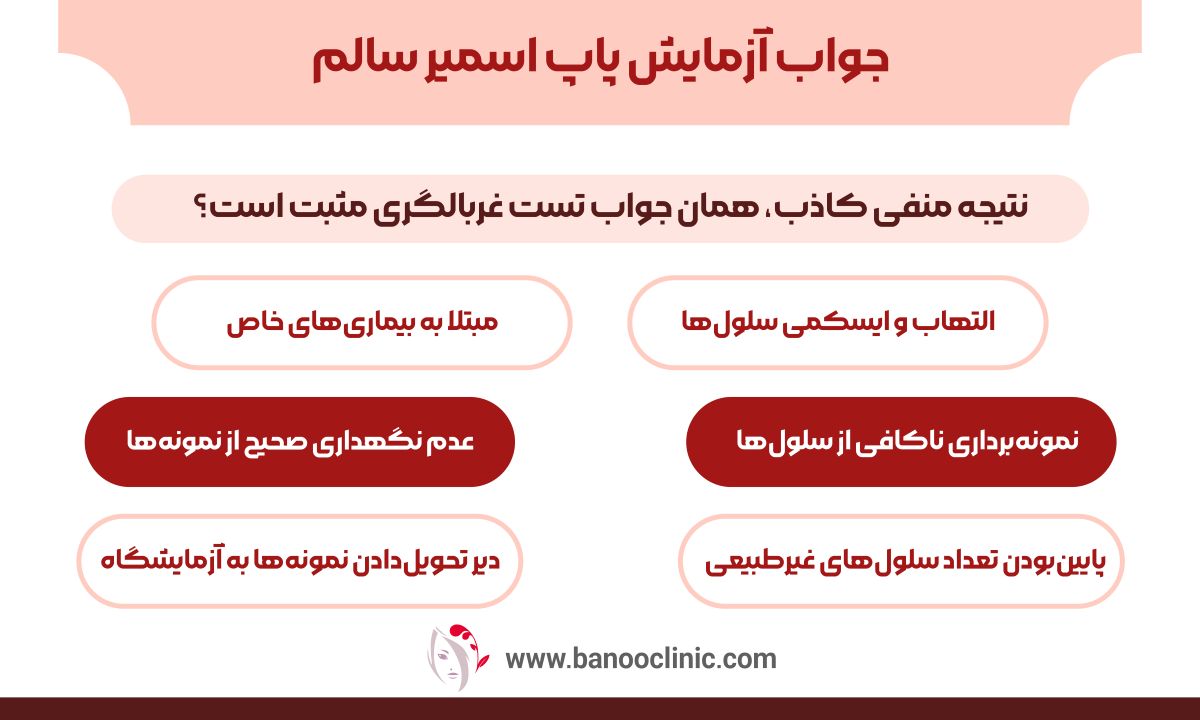 جواب آزمایش پاپ اسمیر سالم

نتیجه منفی کاذب، همان جواب تست غربالگری مثبت است؟

التهاب و ایسکمی سلول‌ها

مبتلا به بیماری‌های خاص

نمونه‌برداری ناکافی از سلول‌ها

عدم نگهداری صحیح از نمونه‌ها

پایین بودن تعداد سلول‌های غیرطبیعی

دیر تحویل دادن نمونه‌ها به آزمایشگاه

www.banooclinic.com